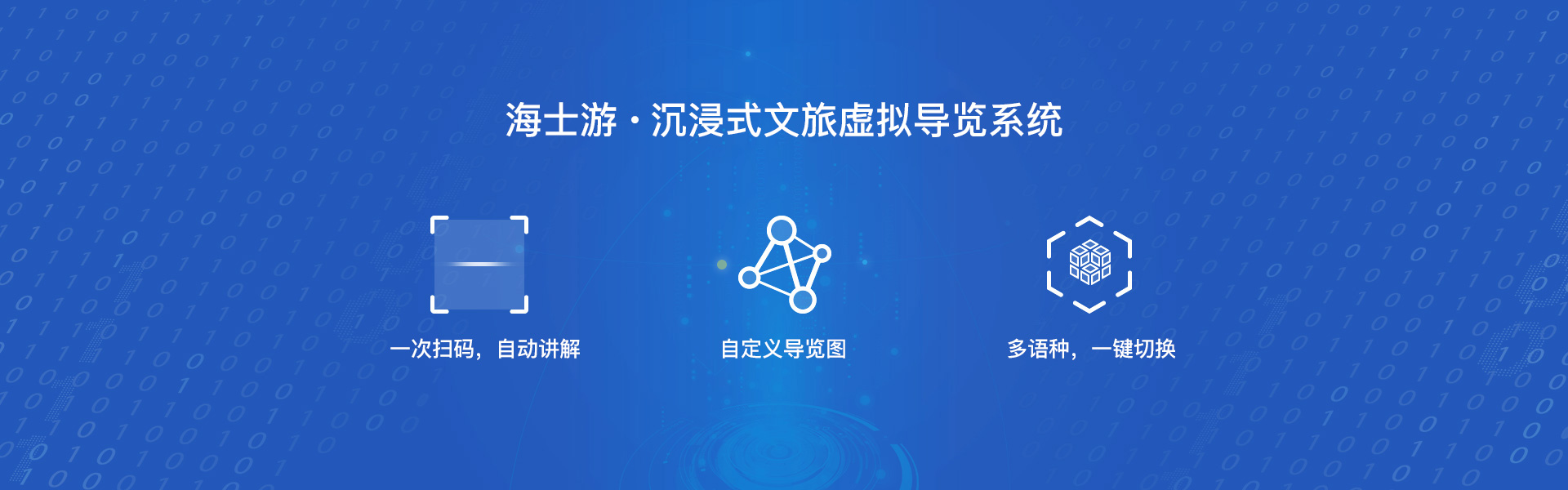 海士游 · 沉浸式文旅虚拟导览系统

一次扫码，自动讲解

自定义导览图

多语种，一键切换